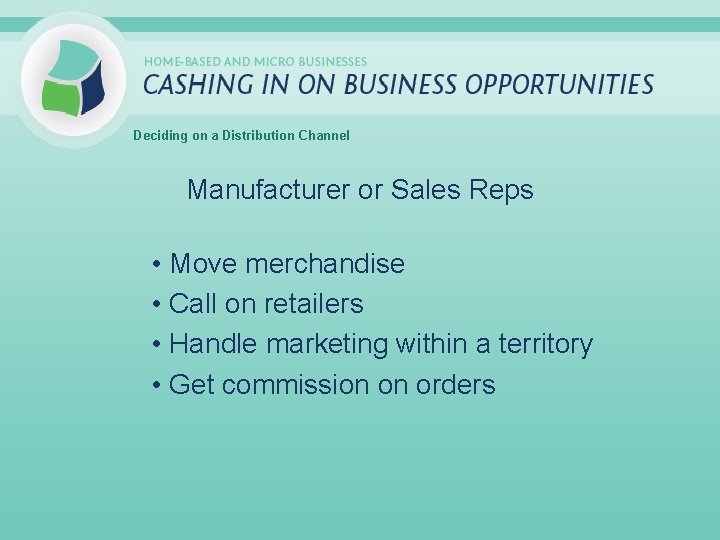 HOME-BASED AND MICRO BUSINESSES
CASHING IN ON BUSINESS OPPORTUNITIES

Deciding on a Distribution Channel

Manufacturer or Sales Reps

• Move merchandise
• Call on retailers
• Handle marketing within a territory
• Get commission on orders